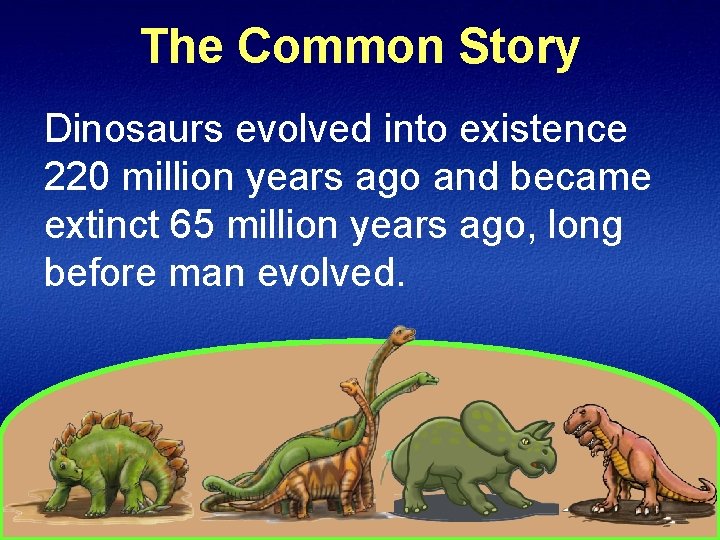 The Common Story

Dinosaurs evolved into existence 220 million years ago and became extinct 65 million years ago, long before man evolved.